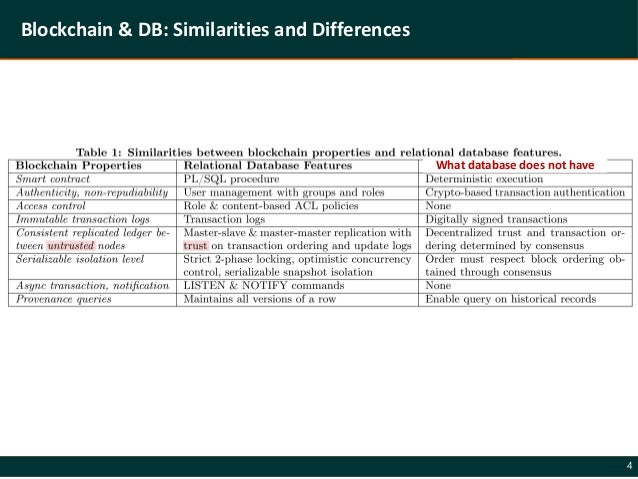 Blockchain & DB: Similarities and Differences

Table 1: Similarities between blockchain properties and relational database features.

| Blockchain Properties | Relational Database Features | What database does not have |
|---|---|---|
| Smart contract | PL/SQL procedure | Deterministic execution |
| Authenticity, non-repudiability | User management with groups and roles | Crypto-based transaction authentication |
| Access control | Role & content-based ACL policies | None |
| Immutable transaction logs | Transaction logs | Digitally signed transactions |
| Consistent replicated ledger between untrusted nodes | Master-slave & master-master replication with trust on transaction ordering and update logs | Decentralized trust and transaction ordering determined by consensus |
| Serializable isolation level | Strict 2-phase locking, optimistic concurrency control, serializable snapshot isolation | Order must respect block ordering obtained through consensus |
| Async transaction, notification | LISTEN & NOTIFY commands | None |
| Provenance queries | Maintains all versions of a row | Enable query on historical records |

4